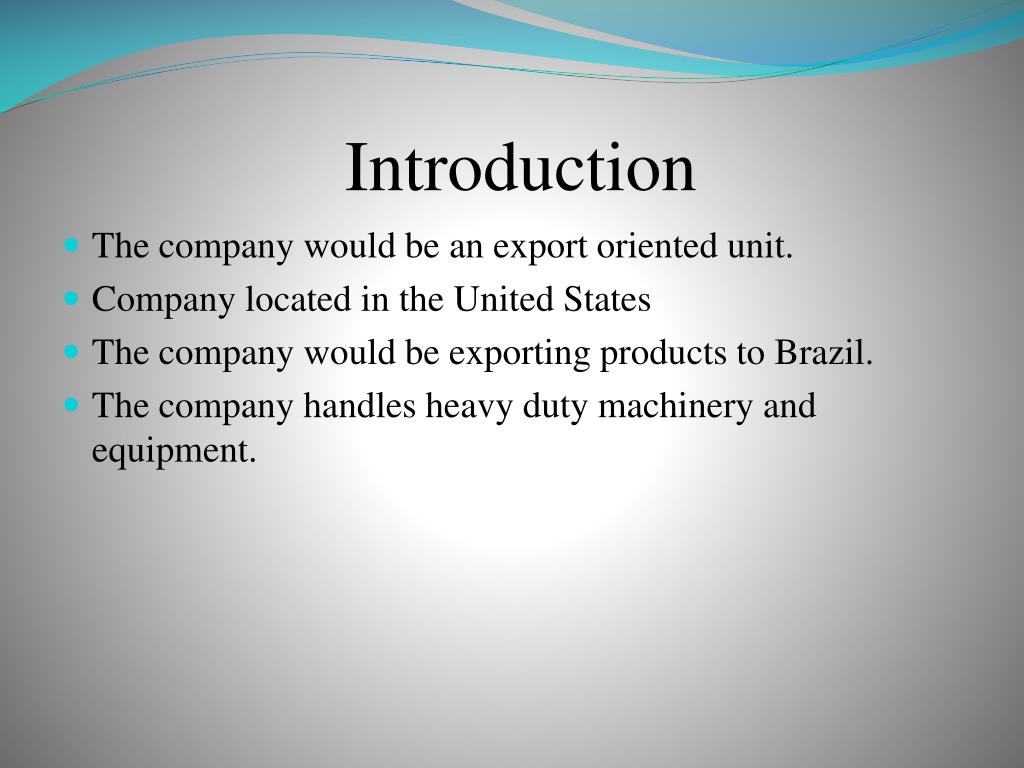 Introduction

- The company would be an export oriented unit.
- Company located in the United States
- The company would be exporting products to Brazil.
- The company handles heavy duty machinery and equipment.